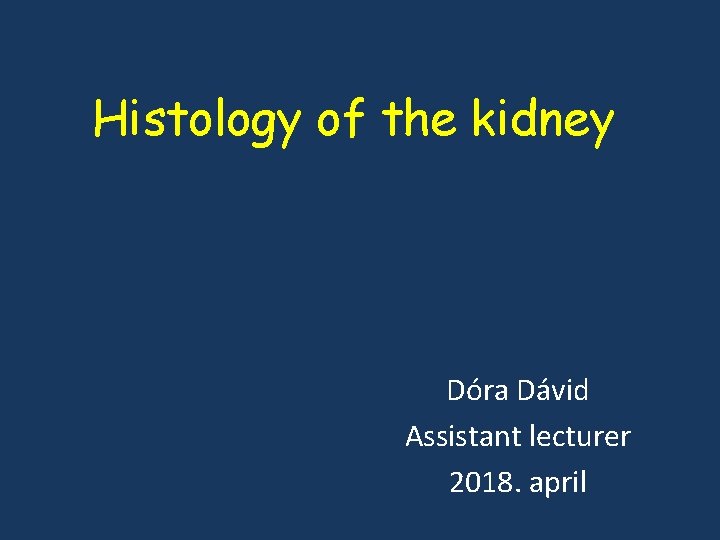 Histology of the kidney

Dóra Dávid
Assistant lecturer
2018. april